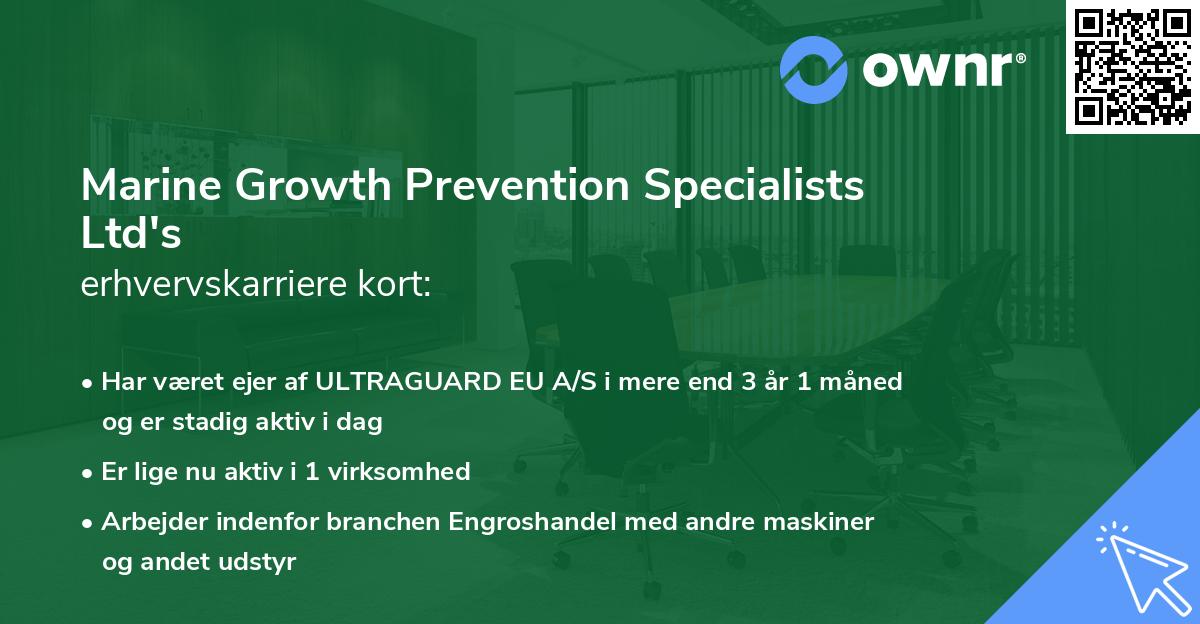 ownr®

Marine Growth Prevention Specialists Ltd's
erhvervskarriere kort:

• Har været ejer af ULTRAGUARD EU A/S i mere end 3 år 1 måned og er stadig aktiv i dag
• Er lige nu aktiv i 1 virksomhed
• Arbejder indenfor branchen Engroshandel med andre maskiner og andet udstyr